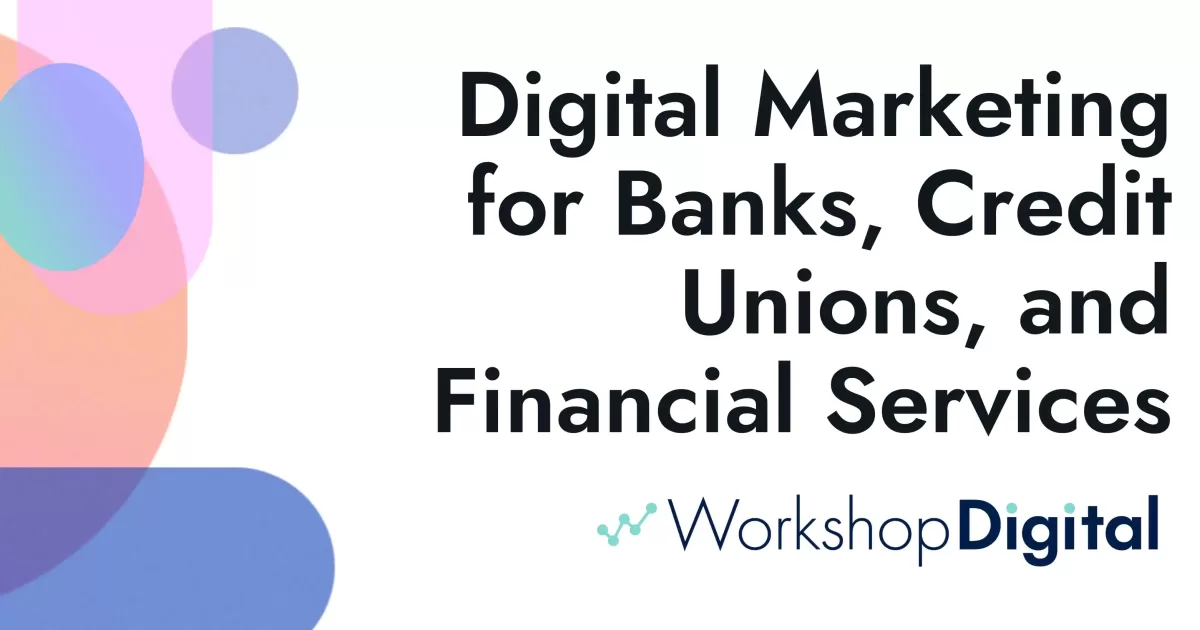 Digital Marketing for Banks, Credit Unions, and Financial Services

WorkshopDigital